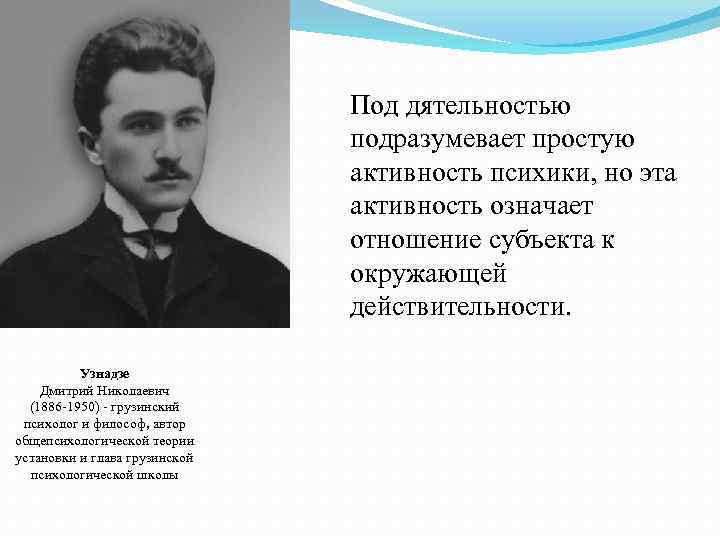 Под дятельностью подразумевает простую активность психики, но эта активность означает отношение субъекта к окружающей действительности.

Узнадзе
Дмитрий Николаевич (1886-1950) - грузинский психолог и философ, автор общепсихологической теории установки и глава грузинской психологической школы